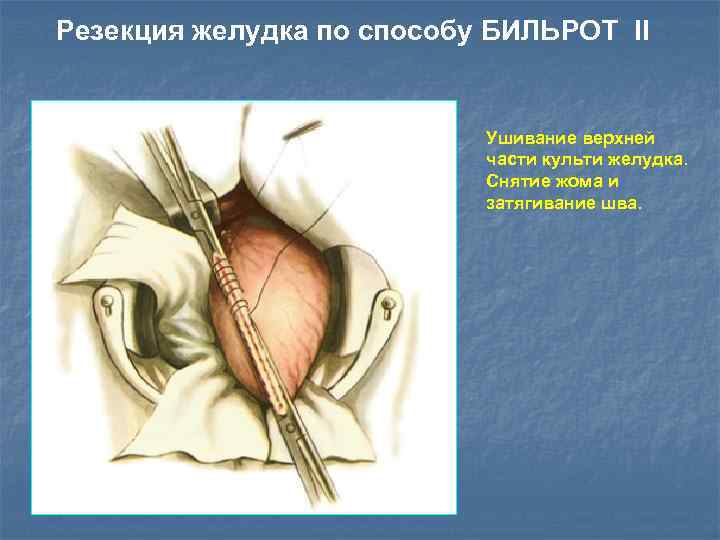 Резекция желудка по способу БИЛЬРОТ II

Ушивание верхней части культи желудка. Снятие жома и затягивание шва.